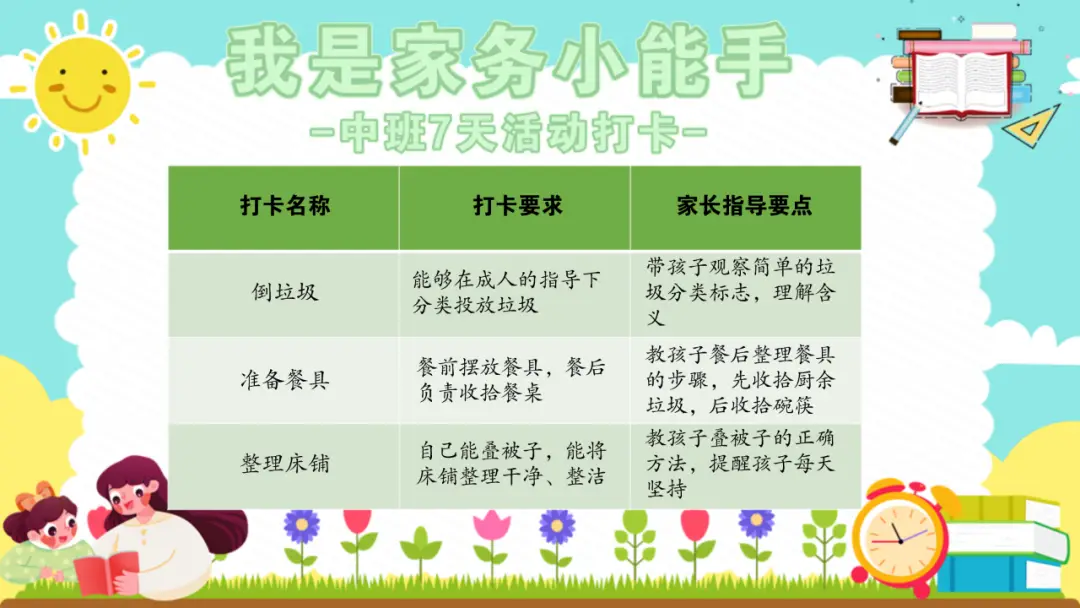 我是家务小能手

-中班7天活动打卡-

| 打卡名称 | 打卡要求 | 家长指导要点 |
|---|---|---|
| 倒垃圾 | 能够在成人的指导下分类投放垃圾 | 带孩子观察简单的垃圾分类标志，理解含义 |
| 准备餐具 | 餐前摆放餐具，餐后负责收拾餐桌 | 教孩子餐后整理餐具的步骤，先收拾厨余垃圾，后收拾碗筷 |
| 整理床铺 | 自己能叠被子，能将床铺整理干净、整洁 | 教孩子叠被子的正确方法，提醒孩子每天坚持 |